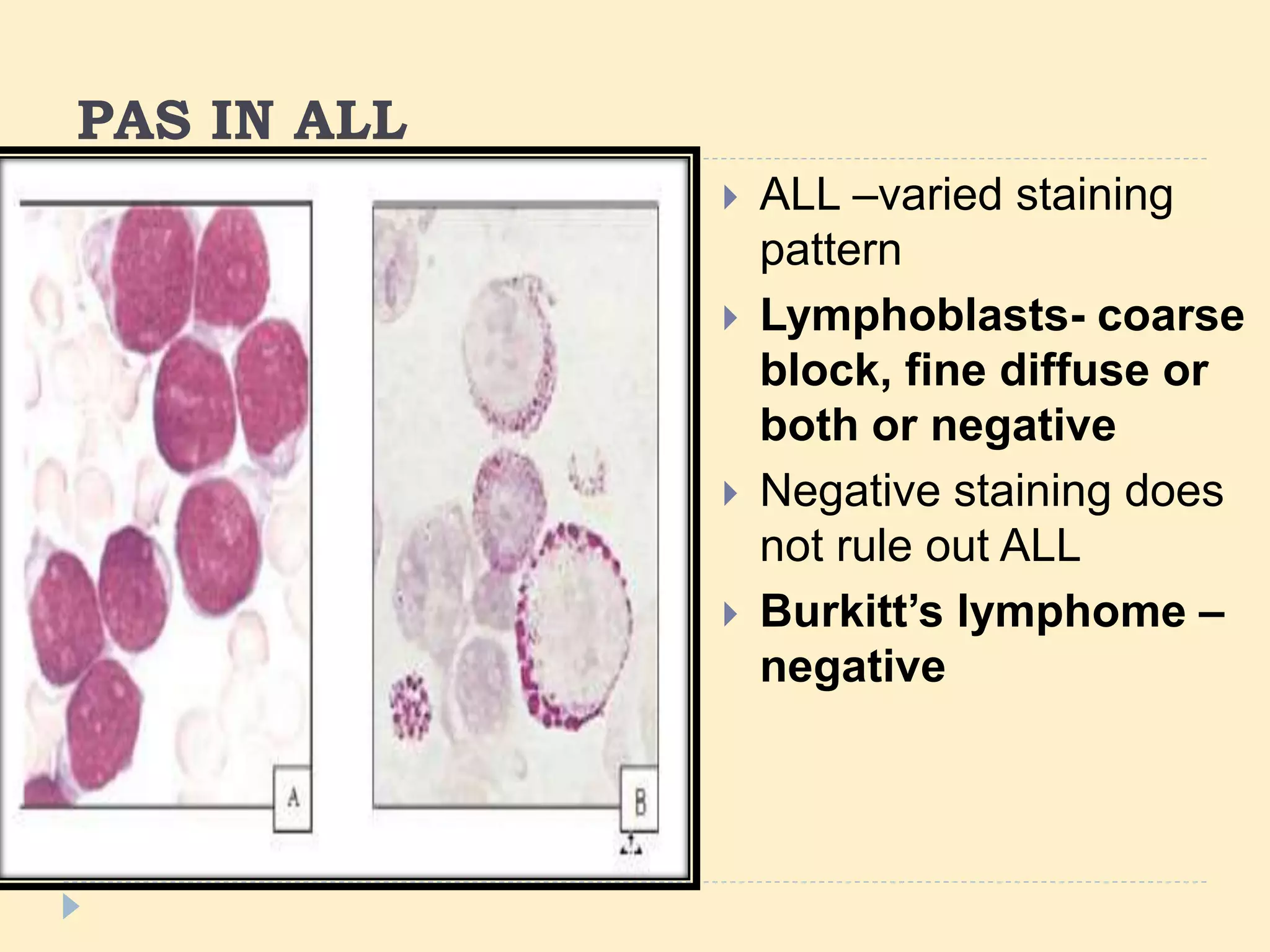 PAS IN ALL

A

B

ALL –varied staining pattern

Lymphoblasts- coarse block, fine diffuse or both or negative

Negative staining does not rule out ALL

Burkitt's lymphome – negative